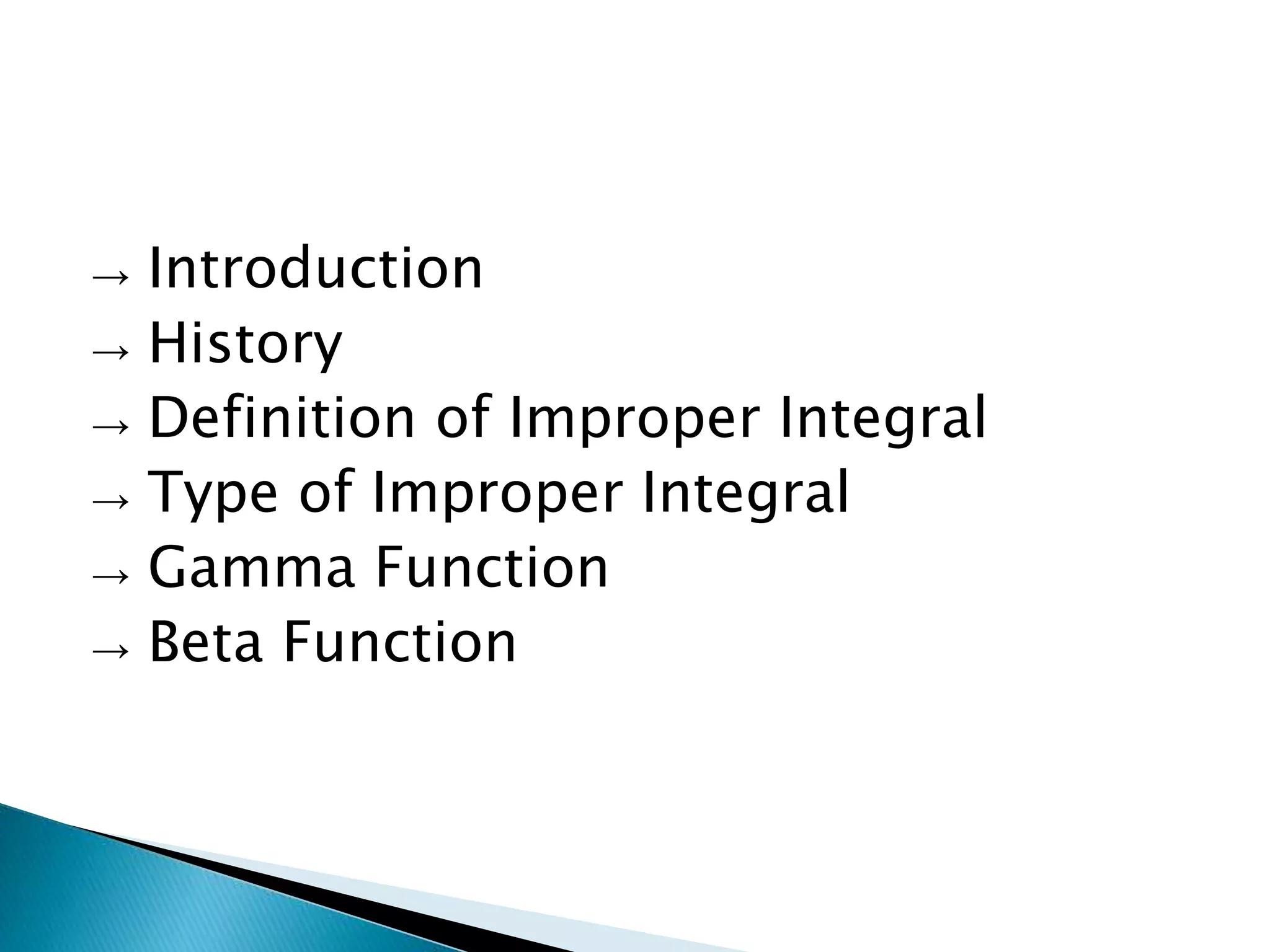 → Introduction
→ History
→ Definition of Improper Integral
→ Type of Improper Integral
→ Gamma Function
→ Beta Function